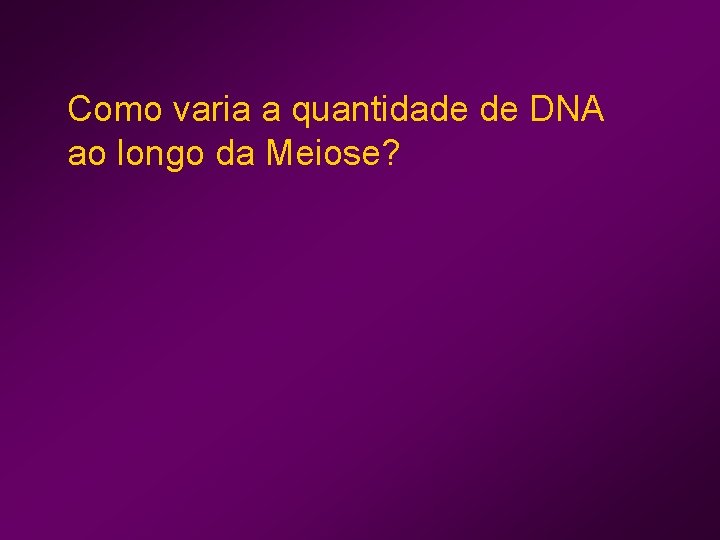 Como varia a quantidade de DNA ao longo da Meiose?